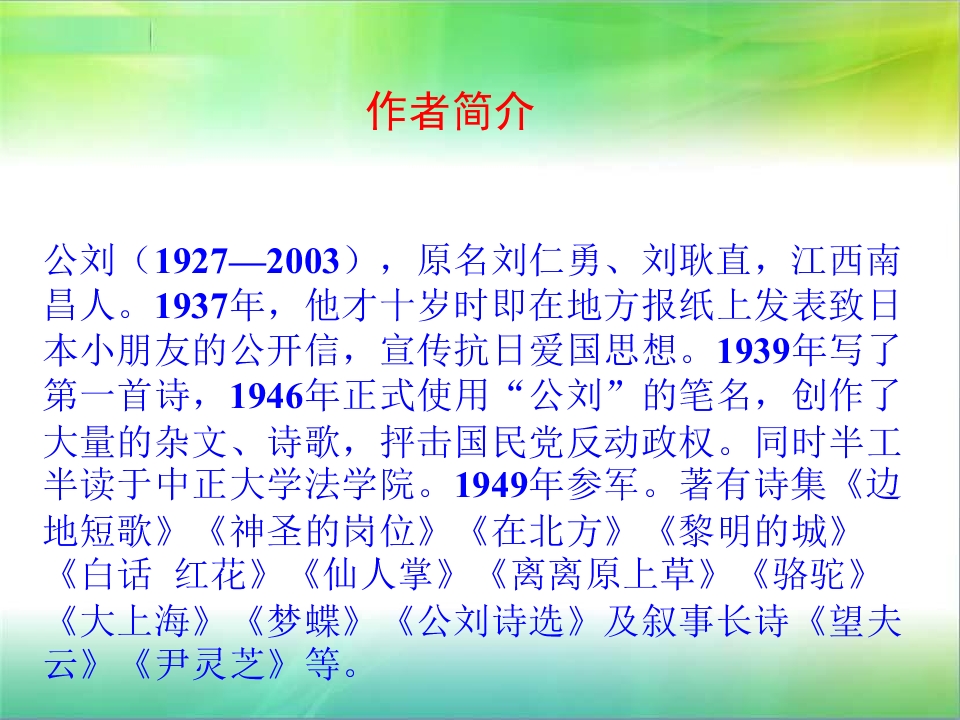 作者简介

公刘（1927—2003），原名刘仁勇、刘耿直，江西南昌人。1937年，他才十岁时即在地方报纸上发表致日本小朋友的公开信，宣传抗日爱国思想。1939年写了第一首诗，1946年正式使用“公刘”的笔名，创作了大量的杂文、诗歌，抨击国民党反动政权。同时半工半读于中正大学法学院。1949年参军。著有诗集《边地短歌》《神圣的岗位》《在北方》《黎明的城》《白话 红花》《仙人掌》《离离原上草》《骆驼》《大上海》《梦蝶》《公刘诗选》及叙事长诗《望夫云》《尹灵芝》等。